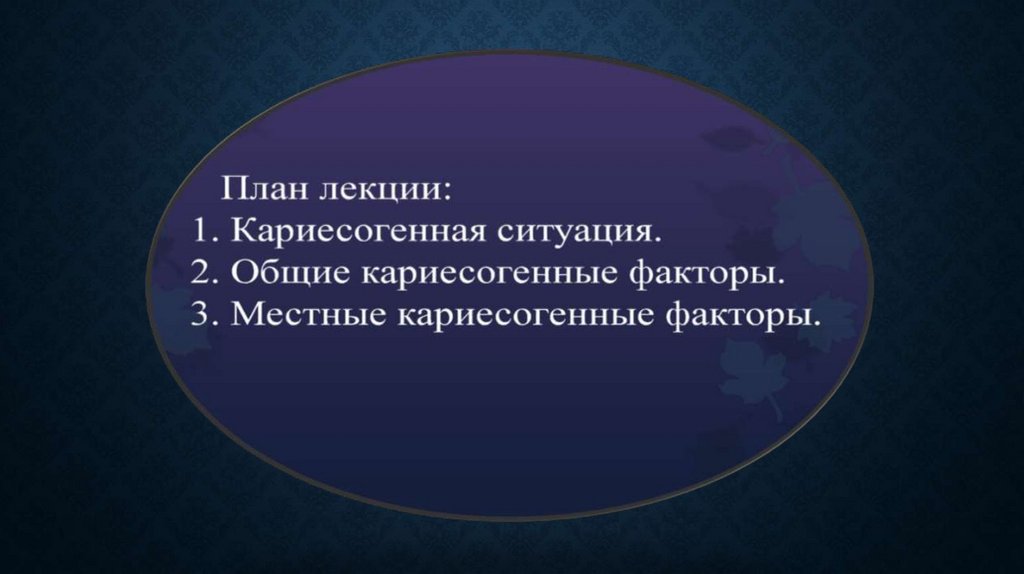 План лекции:
1. Кариесогенная ситуация.
2. Общие кариесогенные факторы.
3. Местные кариесогенные факторы.